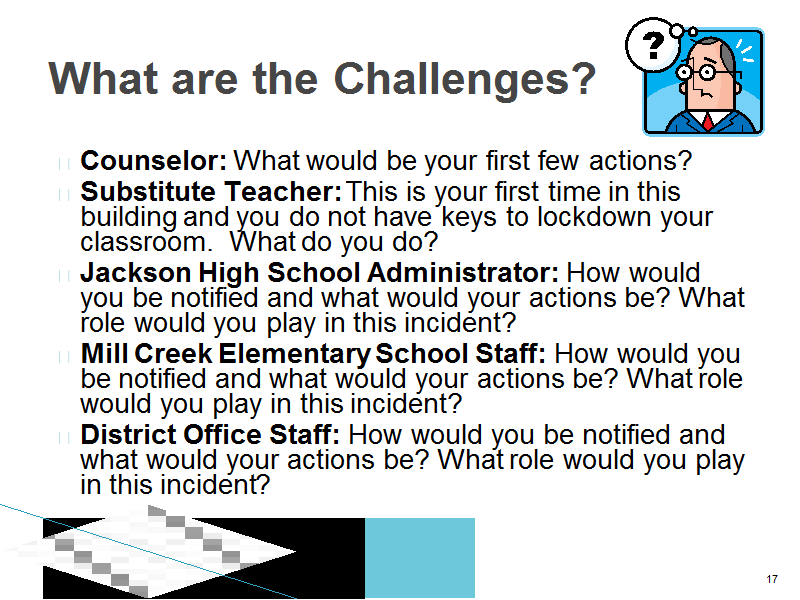 What are the Challenges?

?

Counselor: What would be your first few actions?

Substitute Teacher: This is your first time in this building and you do not have keys to lockdown your classroom. What do you do?

Jackson High School Administrator: How would you be notified and what would your actions be? What role would you play in this incident?

Mill Creek Elementary School Staff: How would you be notified and what would your actions be? What role would you play in this incident?

District Office Staff: How would you be notified and what would your actions be? What role would you play in this incident?

17